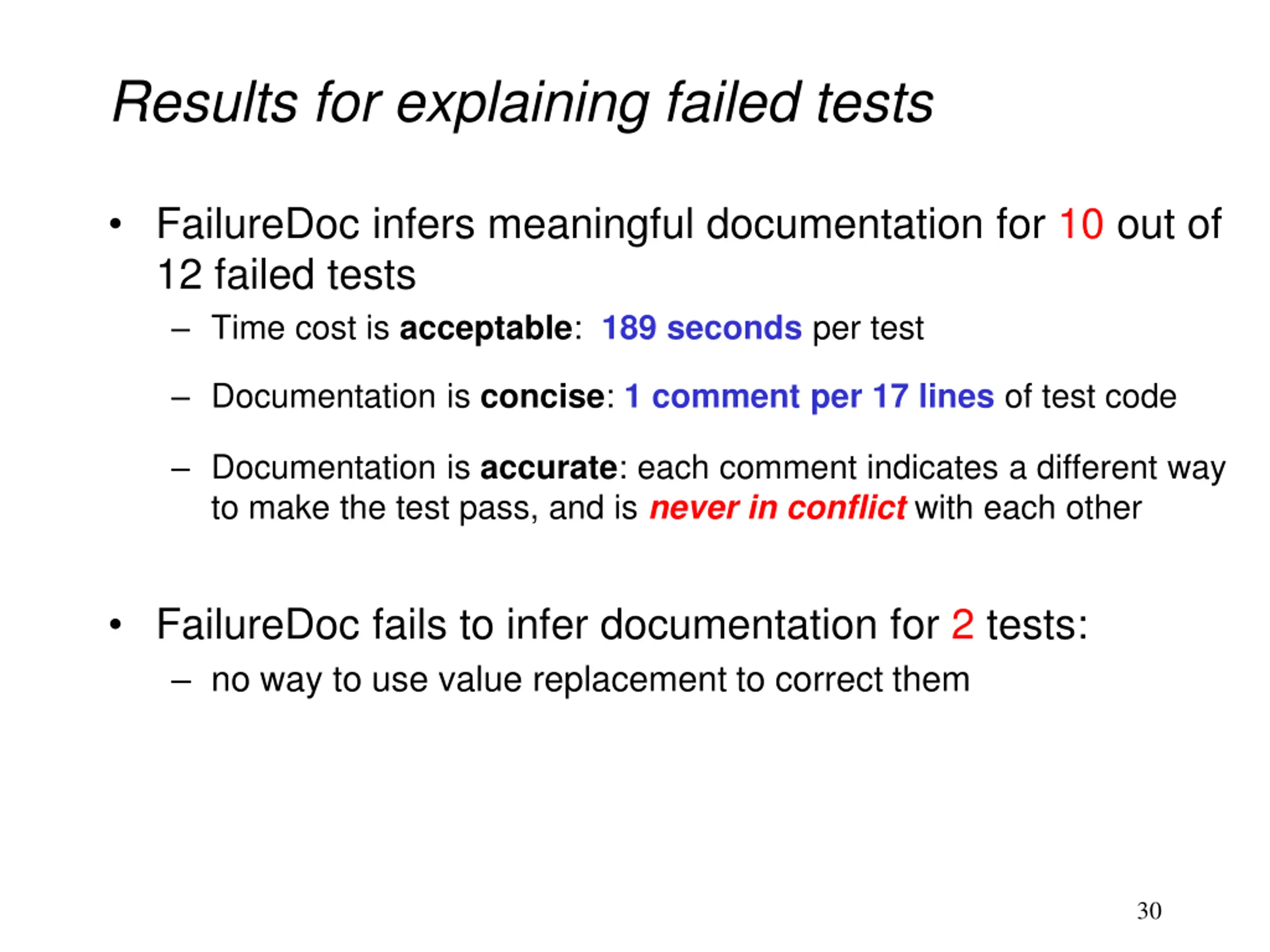 Results for explaining failed tests

• FailureDoc infers meaningful documentation for 10 out of 12 failed tests

– Time cost is acceptable: 189 seconds per test

– Documentation is concise: 1 comment per 17 lines of test code

– Documentation is accurate: each comment indicates a different way to make the test pass, and is never in conflict with each other

• FailureDoc fails to infer documentation for 2 tests:

– no way to use value replacement to correct them

30